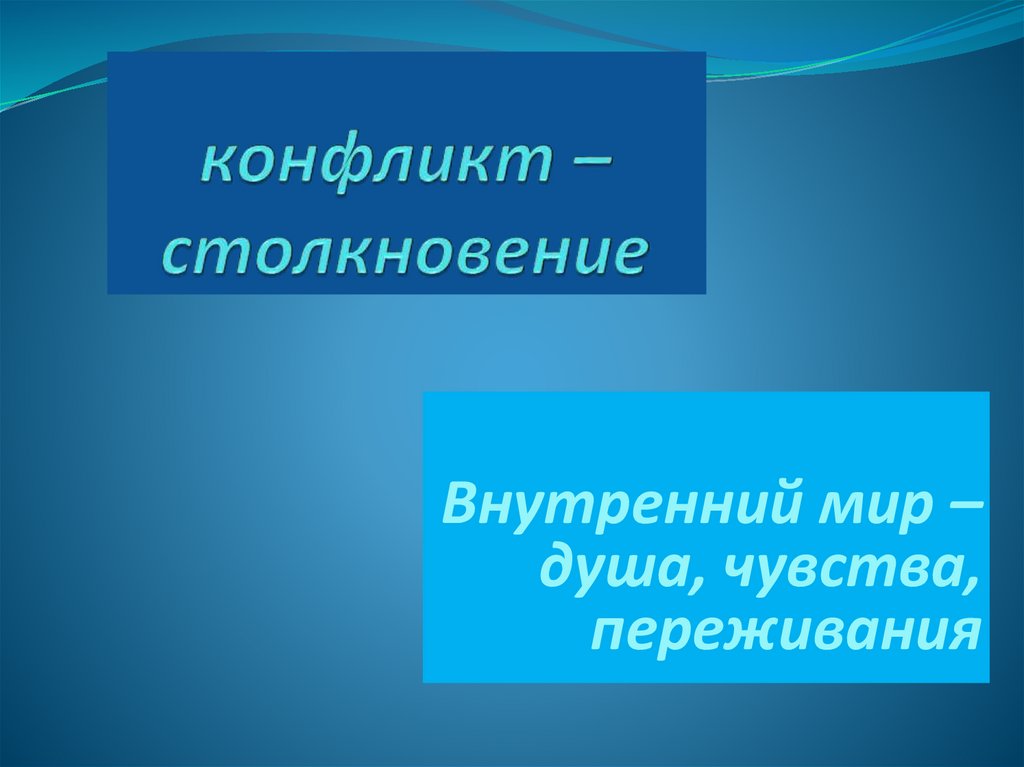 конфликт – столкновение

Внутренний мир – душа, чувства, переживания